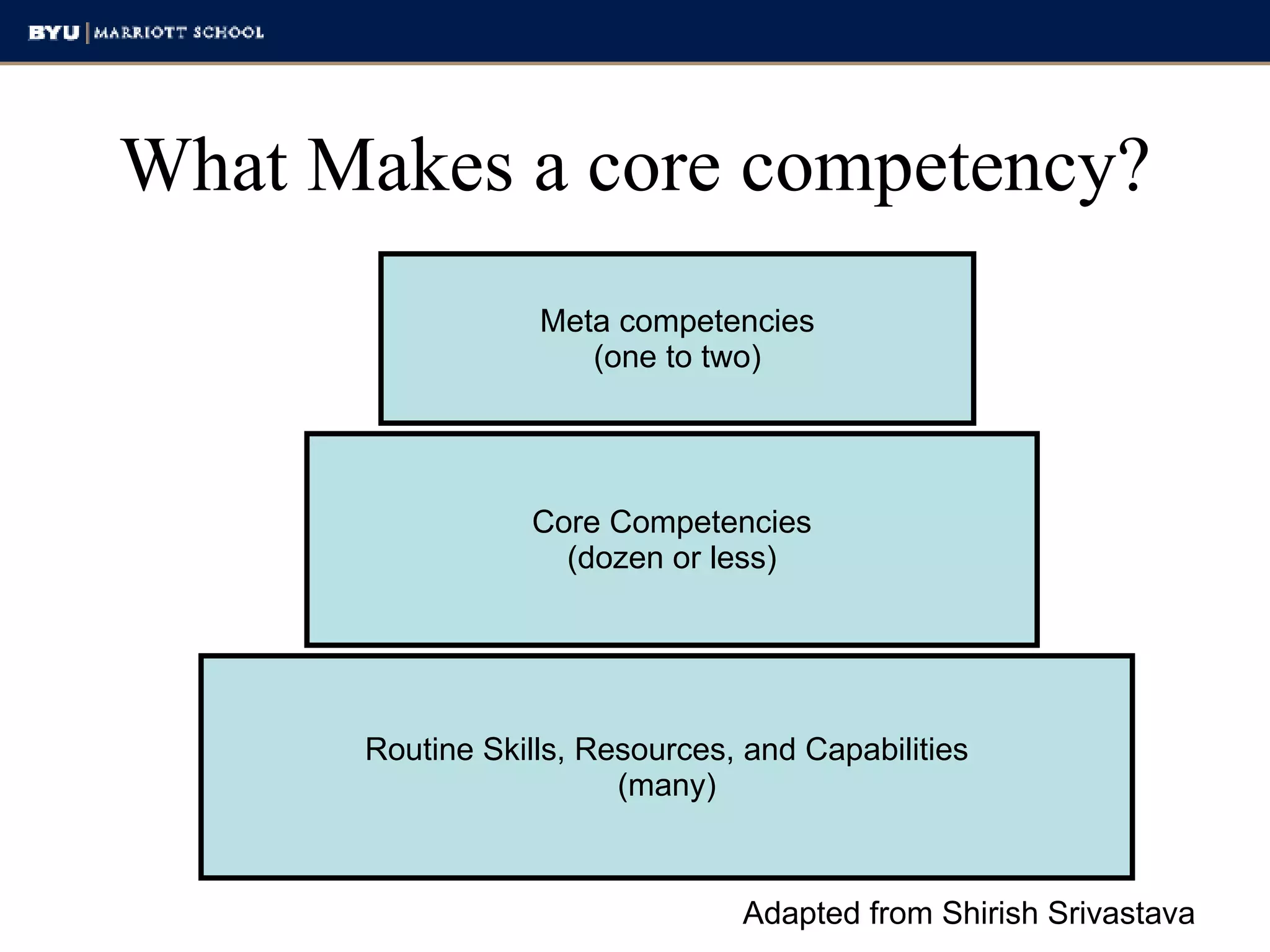 BYU | MARRIOTT SCHOOL

What Makes a core competency?

Meta competencies
(one to two)

Core Competencies
(dozen or less)

Routine Skills, Resources, and Capabilities
(many)

Adapted from Shirish Srivastava